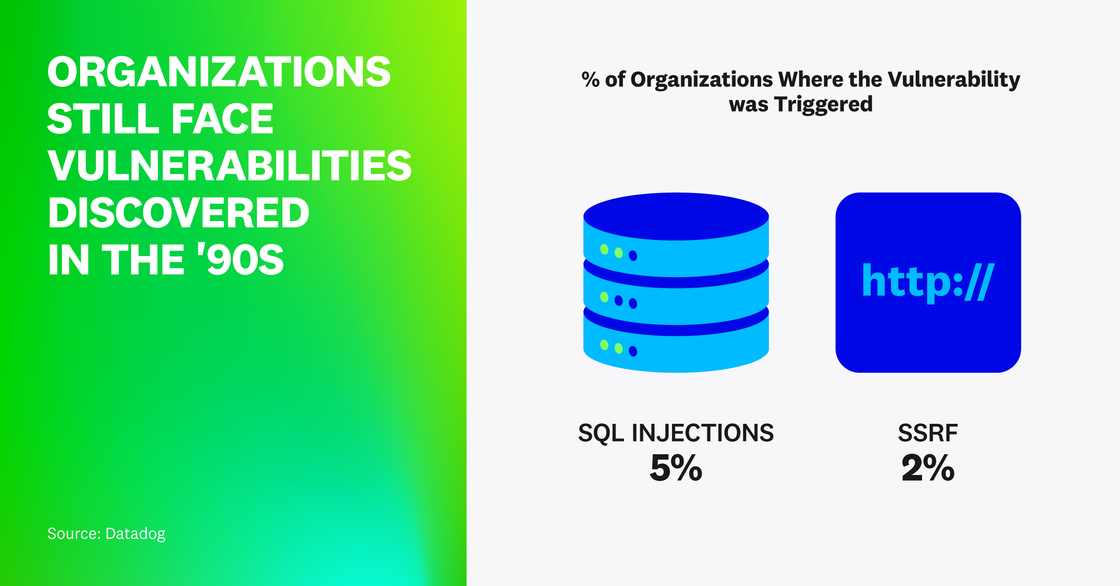 ORGANIZATIONS STILL FACE VULNERABILITIES DISCOVERED IN THE '90S

Source: Datadog

% of Organizations Where the Vulnerability was Triggered

http://

SQL INJECTIONS
5%

SSRF
2%